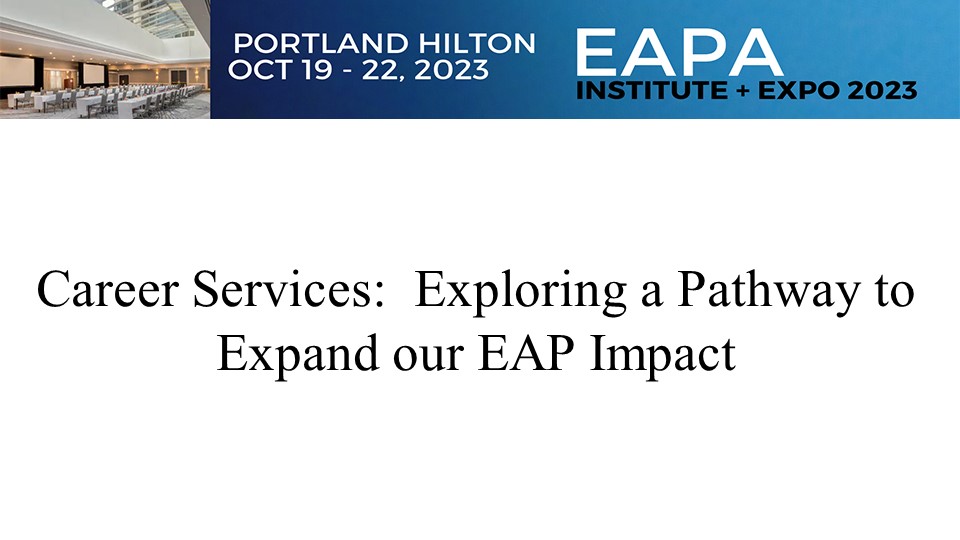 PORTLAND HILTON
OCT 19 - 22, 2023

EAPA
INSTITUTE + EXPO 2023

Career Services: Exploring a Pathway to Expand our EAP Impact